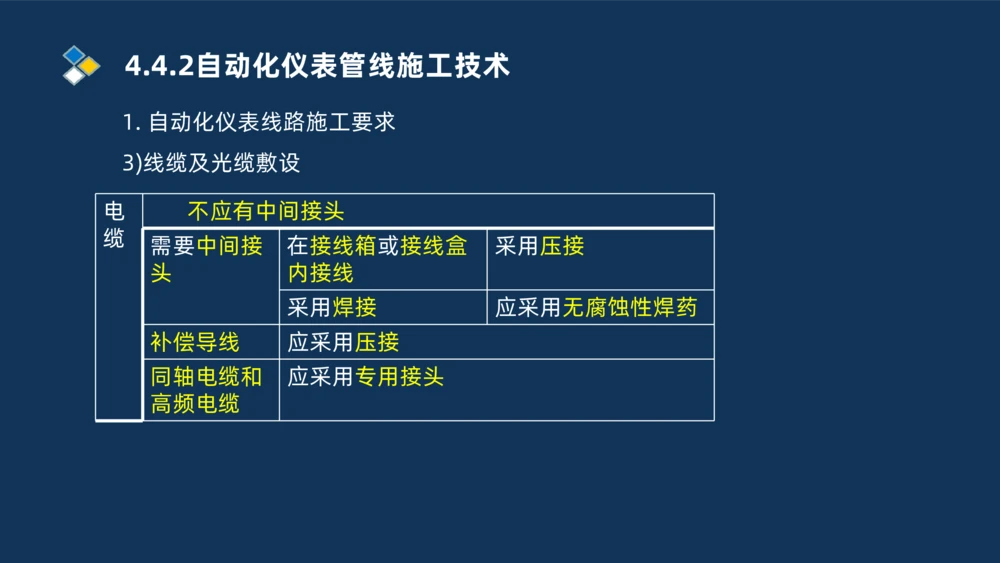 4.4.2自动化仪表管线施工技术

1. 自动化仪表线路施工要求

3)线缆及光缆敷设

| 电缆 | 不应有中间接头 | | |
|---|---|---|---|
| | 需要中间接头 | 在接线箱或接线盒内接线 | 采用压接 |
| | | 采用焊接 | 应采用无腐蚀性焊药 |
| | 补偿导线 | 应采用压接 | |
| | 同轴电缆和高频电缆 | 应采用专用接头 | |